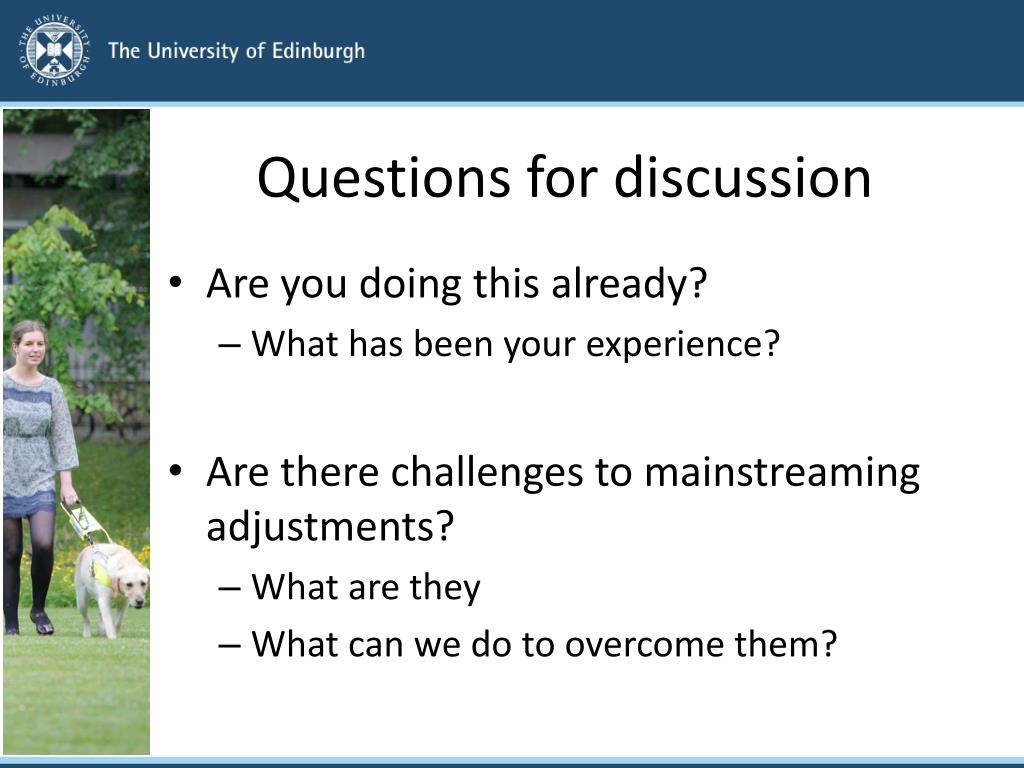 THE UNIVERSITY OF EDINBURGH

The University of Edinburgh

Questions for discussion

• Are you doing this already?
– What has been your experience?

• Are there challenges to mainstreaming adjustments?
– What are they
– What can we do to overcome them?